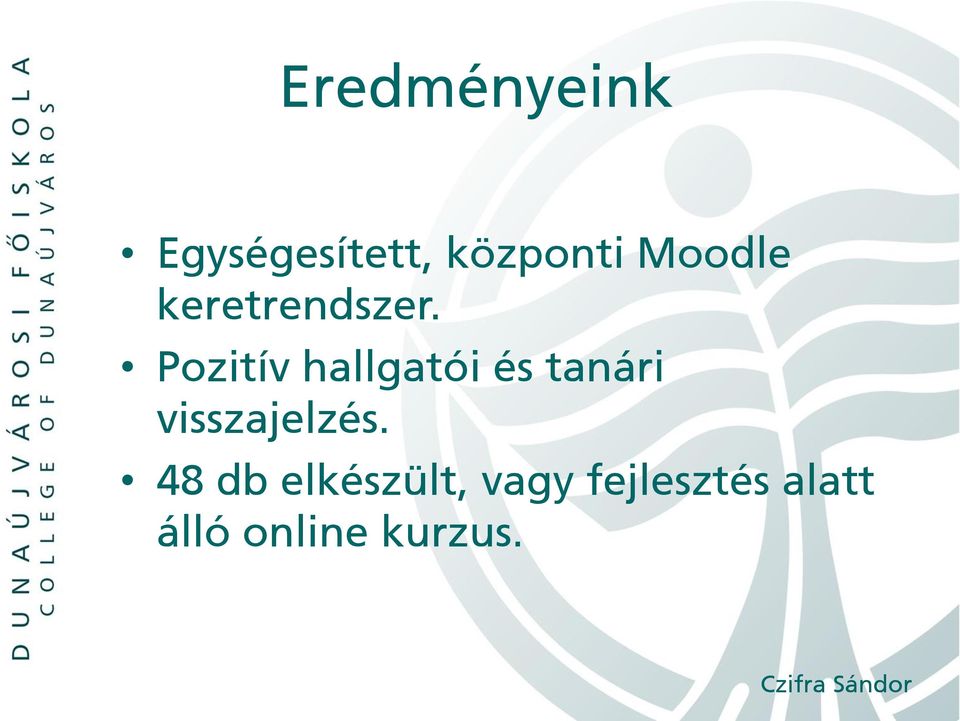 DUNAÚJVÁROSI FŐISKOLA
COLLEGE OF DUNAÚJVÁROS

Eredményeink

• Egységesített, központi Moodle keretrendszer.
• Pozitív hallgatói és tanári visszajelzés.
• 48 db elkészült, vagy fejlesztés alatt álló online kurzus.

Czifra Sándor